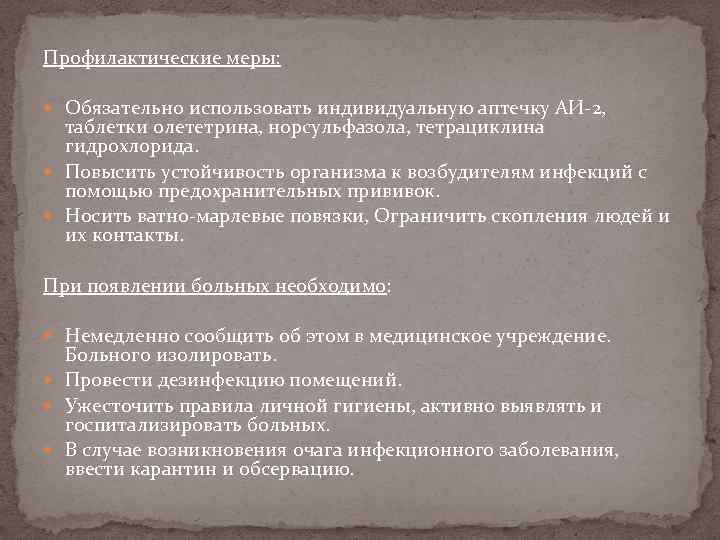 Профилактические меры:

Обязательно использовать индивидуальную аптечку АИ-2, таблетки олететрина, норсульфазола, тетрациклина гидрохлорида.

Повысить устойчивость организма к возбудителям инфекций с помощью предохранительных прививок.

Носить ватно-марлевые повязки, Ограничить скопления людей и их контакты.

При появлении больных необходимо:

Немедленно сообщить об этом в медицинское учреждение. Больного изолировать.

Провести дезинфекцию помещений.

Ужесточить правила личной гигиены, активно выявлять и госпитализировать больных.

В случае возникновения очага инфекционного заболевания, ввести карантин и обсервацию.